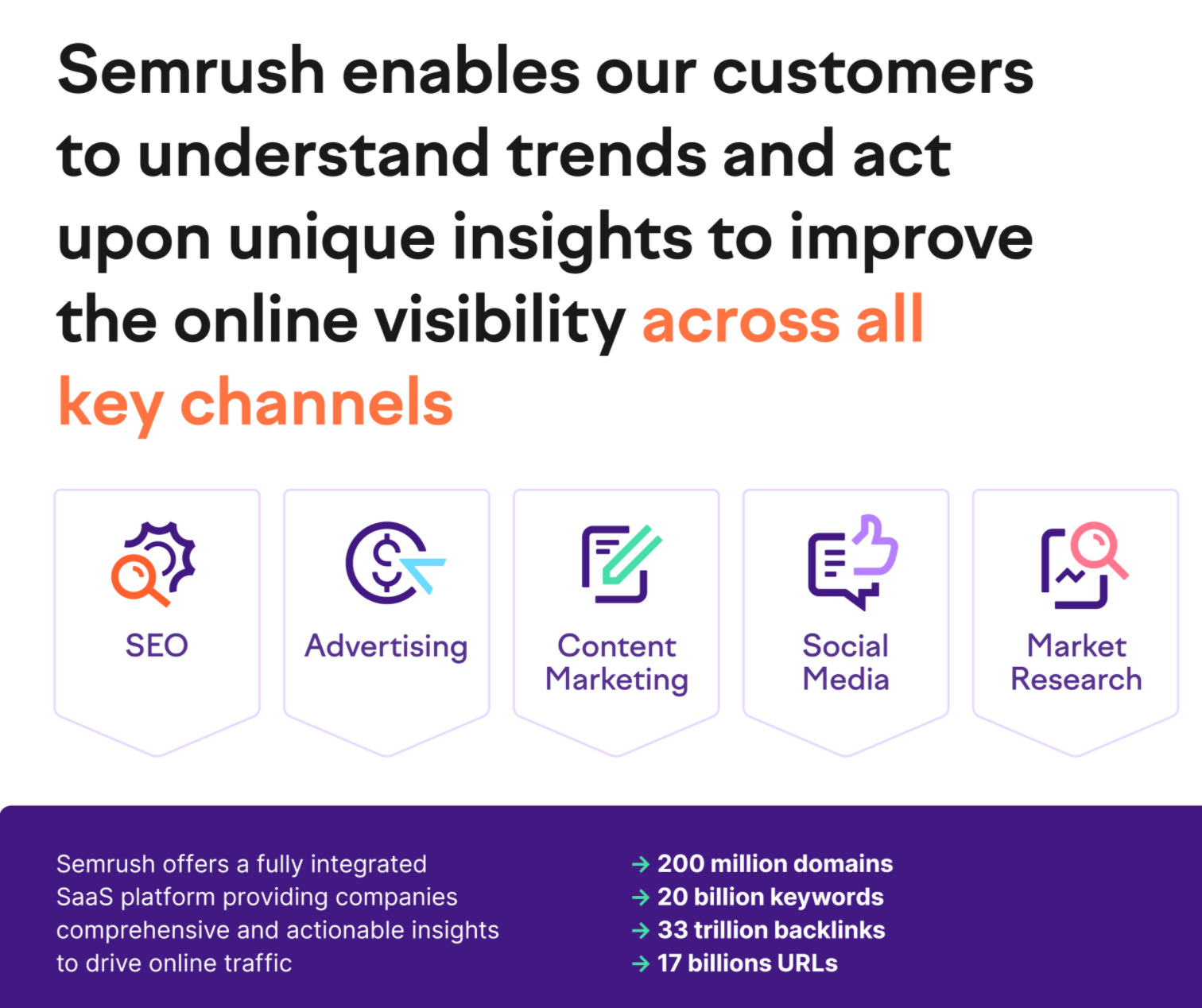 Semrush enables our customers to understand trends and act upon unique insights to improve the online visibility across all key channels

SEO

Advertising

Content Marketing

Social Media

Market Research

Semrush offers a fully integrated SaaS platform providing companies comprehensive and actionable insights to drive online traffic

→ 200 million domains
→ 20 billion keywords
→ 33 trillion backlinks
→ 17 billions URLs